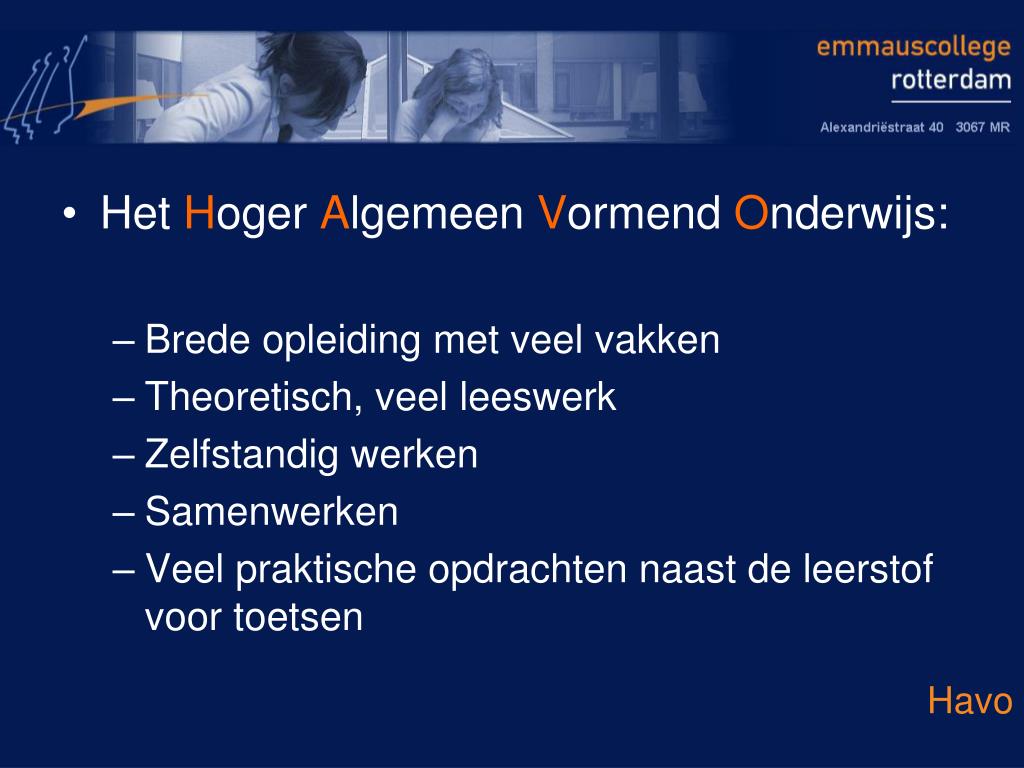 emmauscollege
rotterdam
Alexandriëstraat 40 3067 MR

• Het Hoger Algemeen Vormend Onderwijs:

– Brede opleiding met veel vakken
– Theoretisch, veel leeswerk
– Zelfstandig werken
– Samenwerken
– Veel praktische opdrachten naast de leerstof voor toetsen

Havo